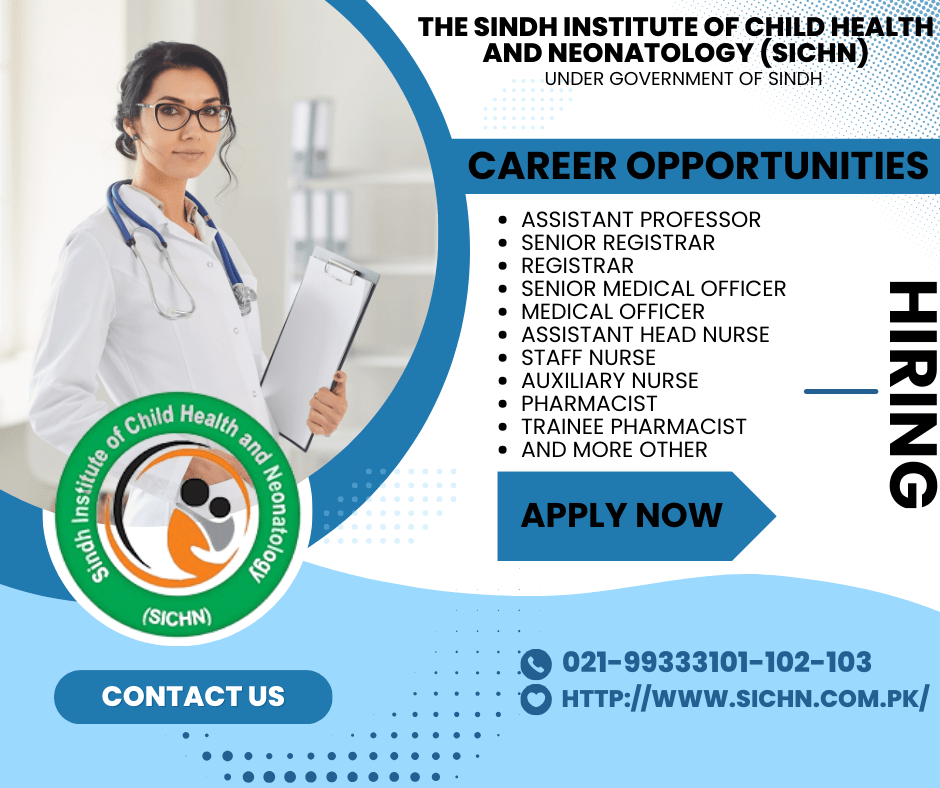 THE SINDH INSTITUTE OF CHILD HEALTH AND NEONATOLOGY (SICHN)
UNDER GOVERNMENT OF SINDH

CAREER OPPORTUNITIES

- ASSISTANT PROFESSOR
- SENIOR REGISTRAR
- REGISTRAR
- SENIOR MEDICAL OFFICER
- MEDICAL OFFICER
- ASSISTANT HEAD NURSE
- STAFF NURSE
- AUXILIARY NURSE
- PHARMACIST
- TRAINEE PHARMACIST
- AND MORE OTHER

HIRING

APPLY NOW

Sindh Institute of Child Health and Neonatology
(SICHN)

CONTACT US

021-99333101-102-103
HTTP://WWW.SICHN.COM.PK/